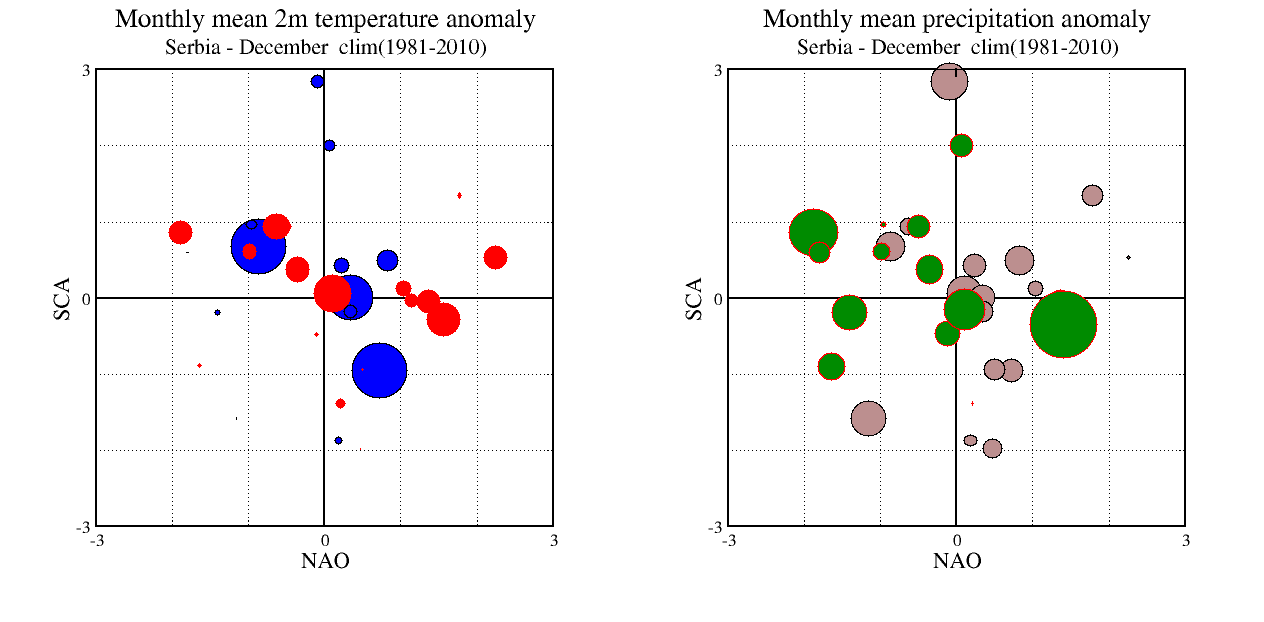 Monthly mean 2m temperature anomaly
Serbia - December clim(1981-2010)

3
0
-3
SCA
-3
0
3
NAO

Monthly mean precipitation anomaly
Serbia - December clim(1981-2010)

3
0
-3
SCA
-3
0
3
NAO